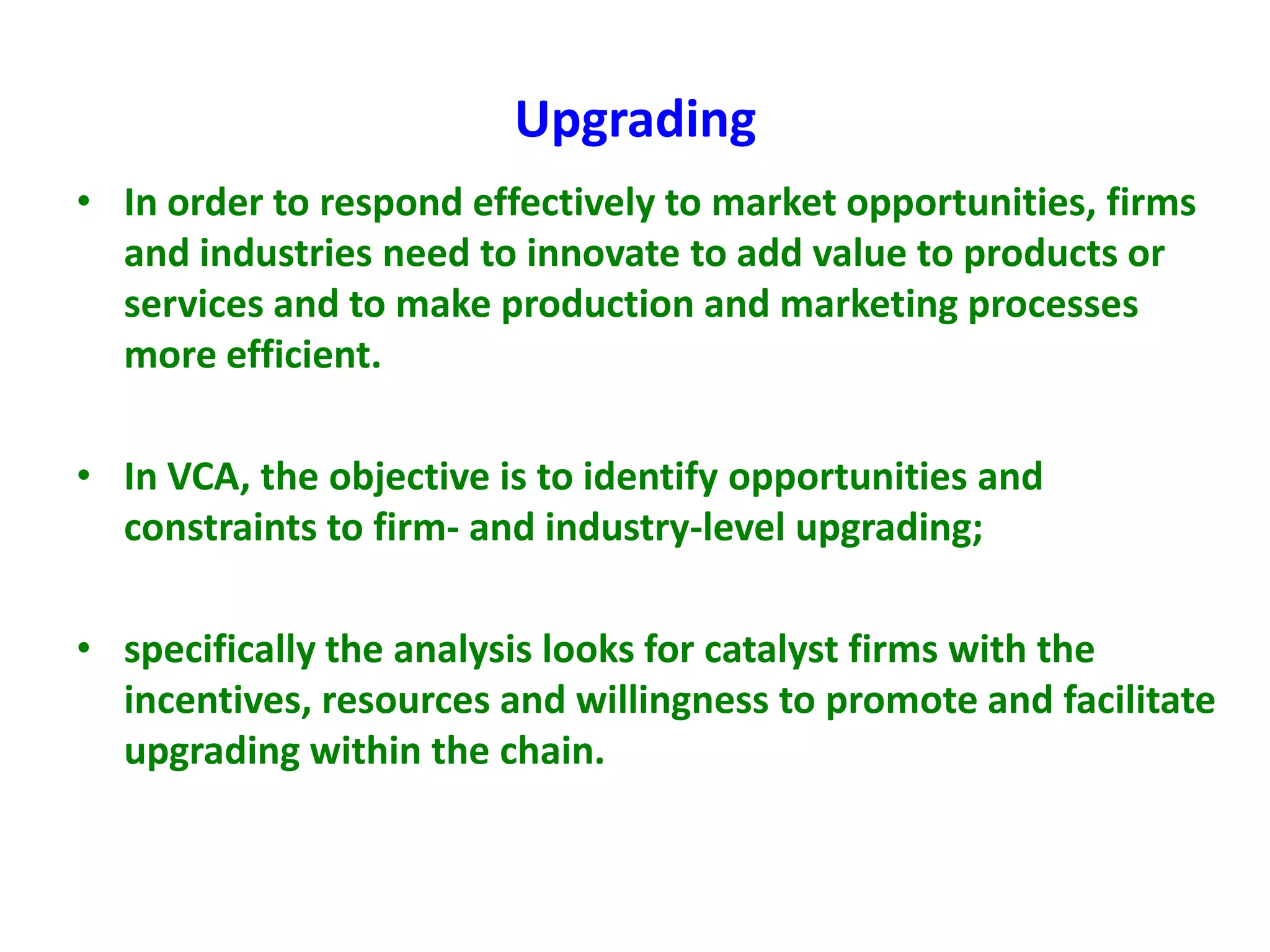 Upgrading

• In order to respond effectively to market opportunities, firms and industries need to innovate to add value to products or services and to make production and marketing processes more efficient.

• In VCA, the objective is to identify opportunities and constraints to firm- and industry-level upgrading;

• specifically the analysis looks for catalyst firms with the incentives, resources and willingness to promote and facilitate upgrading within the chain.